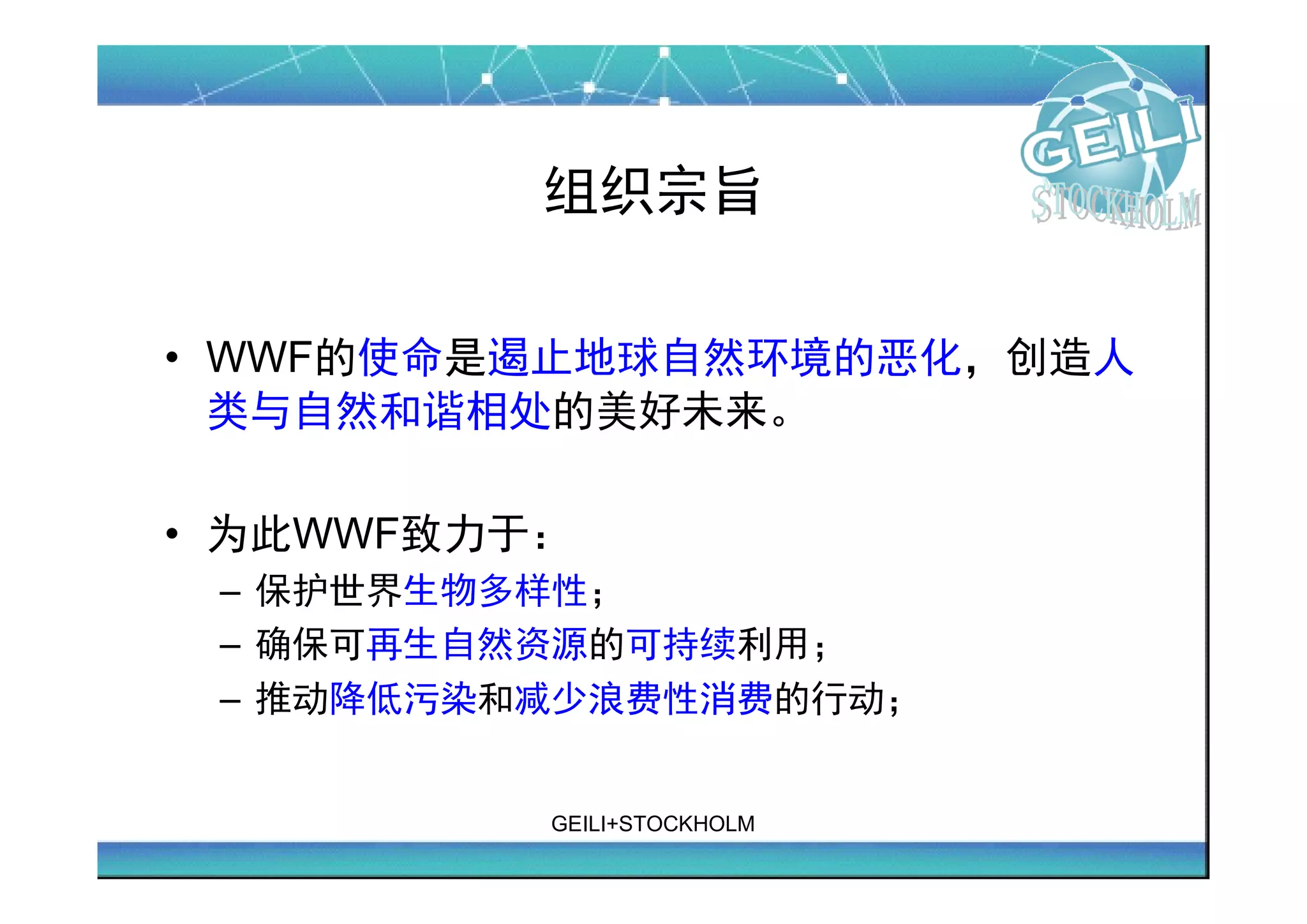 GEILI
STOCKHOLM

组织宗旨

• WWF的使命是遏止地球自然环境的恶化，创造人类与自然和谐相处的美好未来。

• 为此WWF致力于：
– 保护世界生物多样性；
– 确保可再生自然资源的可持续利用；
– 推动降低污染和减少浪费性消费的行动；

GEILI+STOCKHOLM